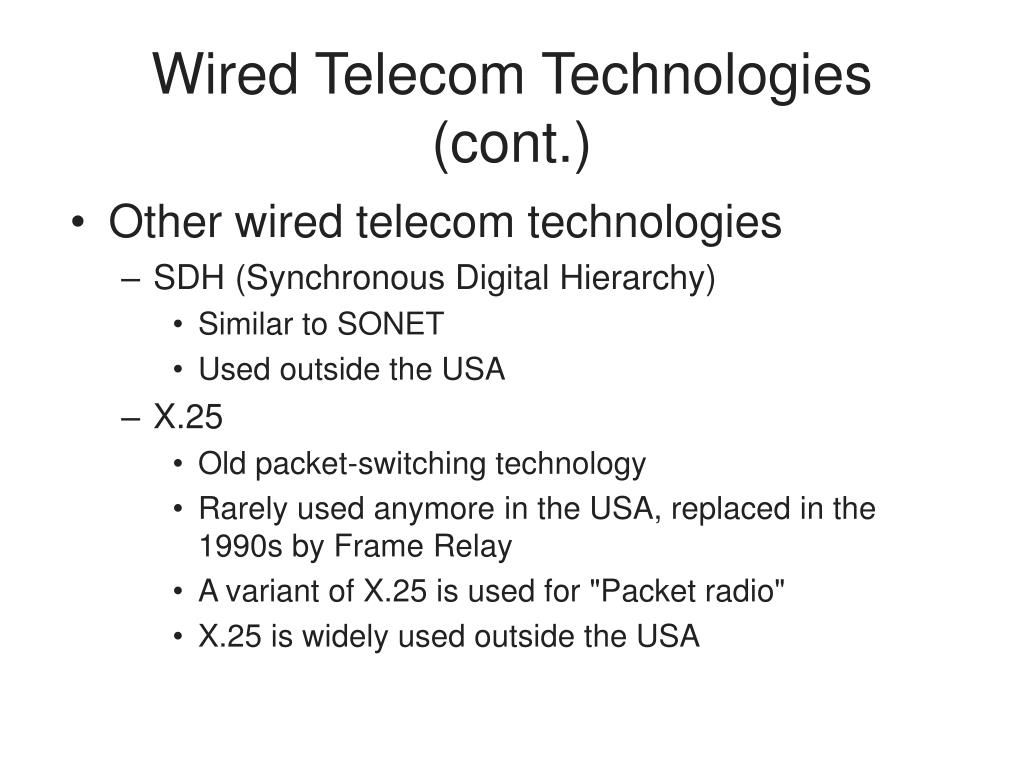 Wired Telecom Technologies (cont.)

• Other wired telecom technologies
– SDH (Synchronous Digital Hierarchy)
• Similar to SONET
• Used outside the USA
– X.25
• Old packet-switching technology
• Rarely used anymore in the USA, replaced in the 1990s by Frame Relay
• A variant of X.25 is used for "Packet radio"
• X.25 is widely used outside the USA